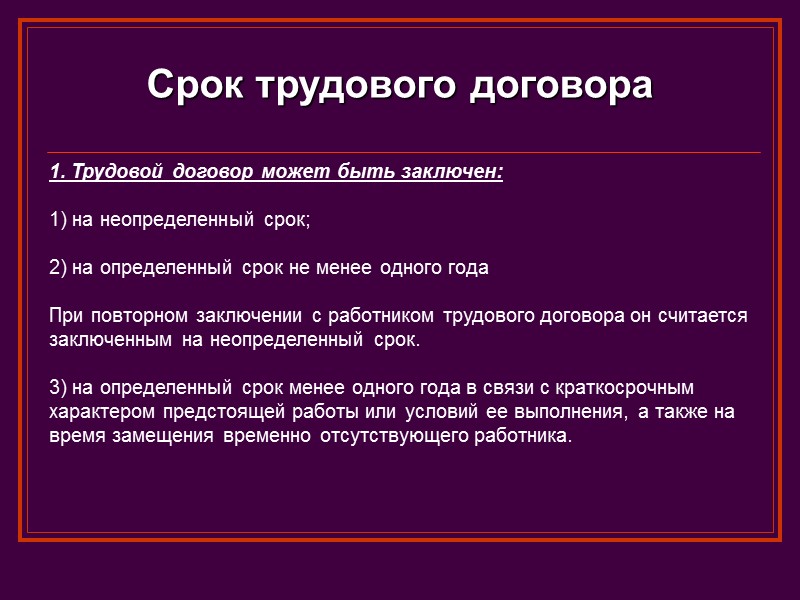 Срок трудового договора

1. Трудовой договор может быть заключен:

1) на неопределенный срок;

2) на определенный срок не менее одного года

При повторном заключении с работником трудового договора он считается заключенным на неопределенный срок.

3) на определенный срок менее одного года в связи с краткосрочным характером предстоящей работы или условий ее выполнения, а также на время замещения временно отсутствующего работника.